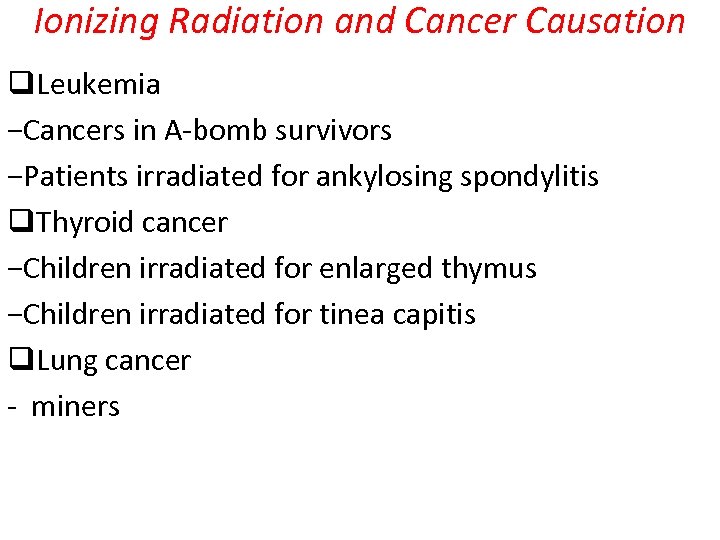 Ionizing Radiation and Cancer Causation

❑Leukemia

−Cancers in A-bomb survivors

−Patients irradiated for ankylosing spondylitis

❑Thyroid cancer

−Children irradiated for enlarged thymus

−Children irradiated for tinea capitis

❑Lung cancer

- miners